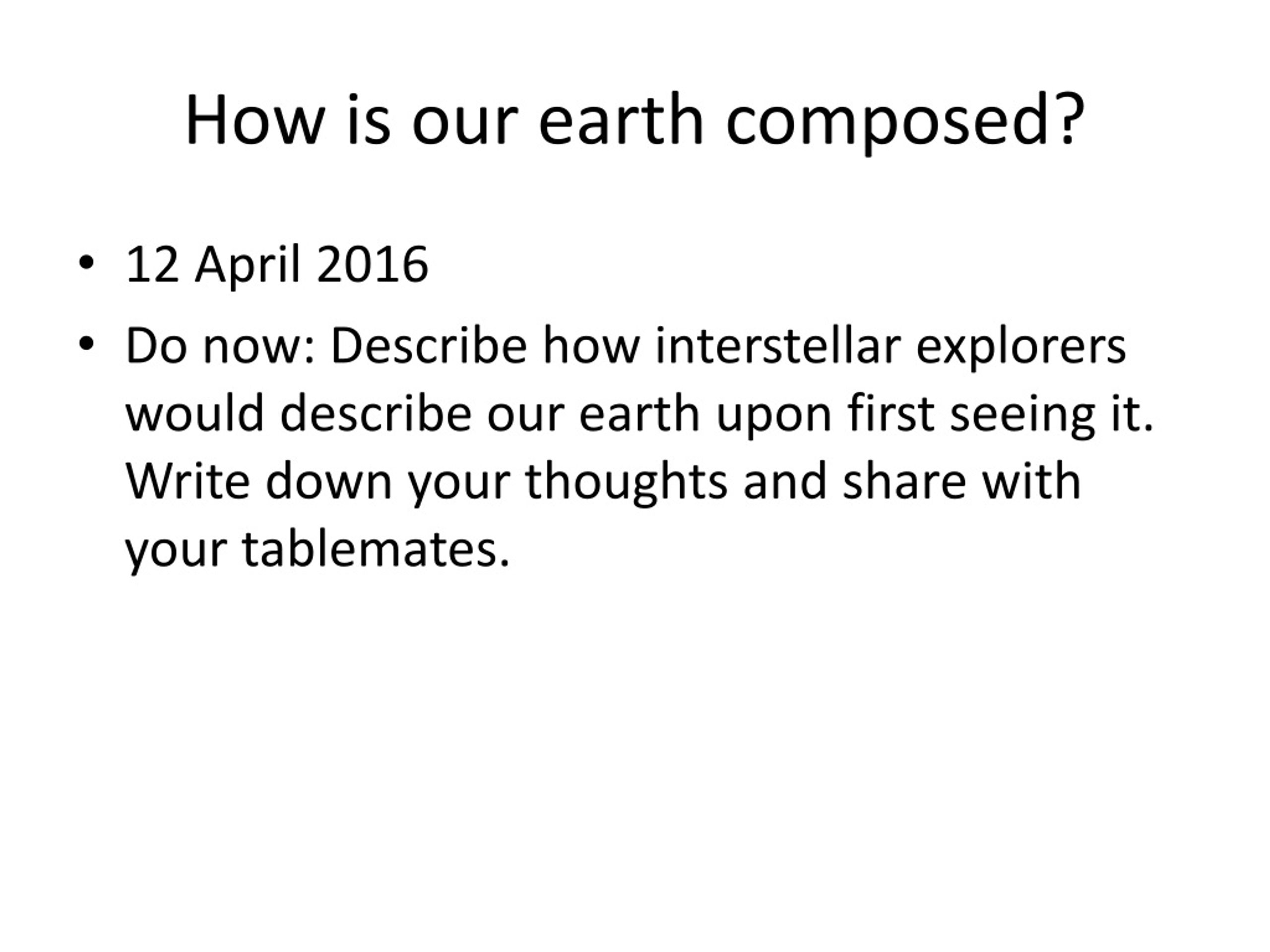 How is our earth composed?

• 12 April 2016
• Do now: Describe how interstellar explorers would describe our earth upon first seeing it. Write down your thoughts and share with your tablemates.